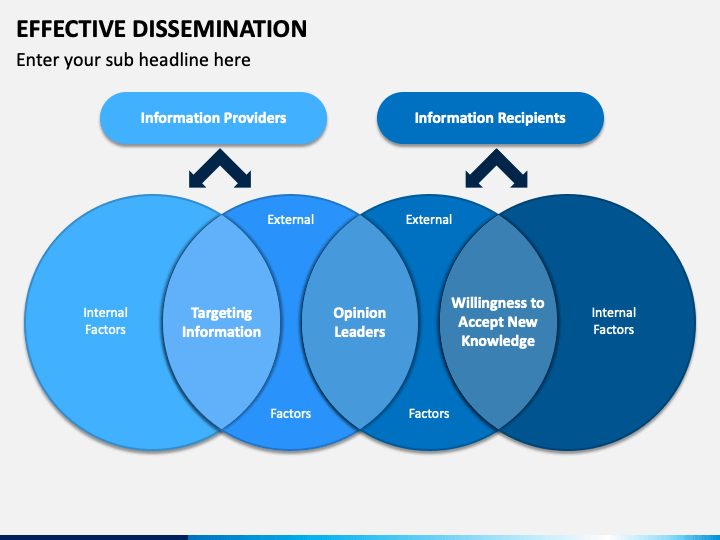 EFFECTIVE DISSEMINATION

Enter your sub headline here

Information Providers

Information Recipients

Internal Factors

Targeting Information

External

Factors

Opinion Leaders

External

Factors

Willingness to Accept New Knowledge

Internal Factors